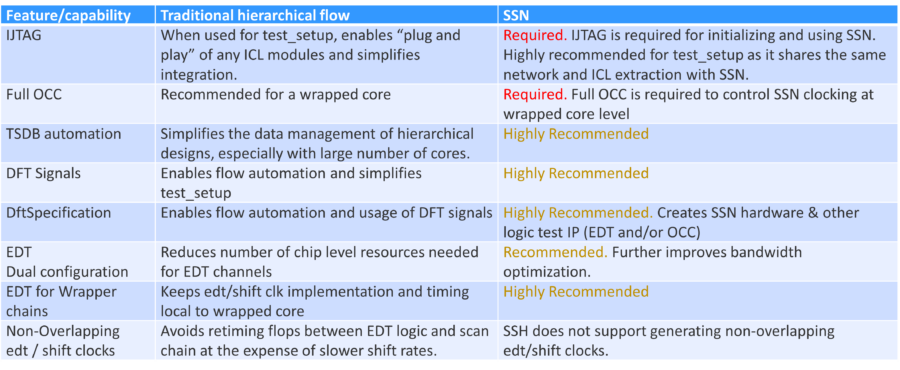 | Feature/capability | Traditional hierarchical flow | SSN |
|---|---|---|
| IJTAG | When used for test_setup, enables "plug and play" of any ICL modules and simplifies integration. | Required. IJTAG is required for initializing and using SSN. Highly recommended for test_setup as it shares the same network and ICL extraction with SSN. |
| Full OCC | Recommended for a wrapped core | Required. Full OCC is required to control SSN clocking at wrapped core level |
| TSDB automation | Simplifies the data management of hierarchical designs, especially with large number of cores. | Highly Recommended |
| DFT Signals | Enables flow automation and simplifies test_setup | Highly Recommended |
| DftSpecification | Enables flow automation and usage of DFT signals | Highly Recommended. Creates SSN hardware & other logic test IP (EDT and/or OCC) |
| EDT Dual configuration | Reduces number of chip level resources needed for EDT channels | Recommended. Further improves bandwidth optimization. |
| EDT for Wrapper chains | Keeps edt/shift clk implementation and timing local to wrapped core | Highly Recommended |
| Non-Overlapping edt / shift clocks | Avoids retiming flops between EDT logic and scan chain at the expense of slower shift rates. | SSH does not support generating non-overlapping edt/shift clocks. |